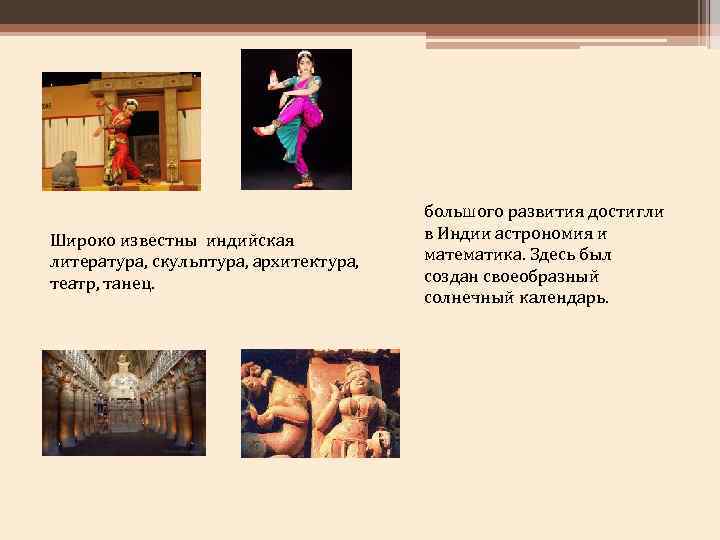 Широко известны индийская литература, скульптура, архитектура, театр, танец.

большого развития достигли в Индии астрономия и математика. Здесь был создан своеобразный солнечный календарь.